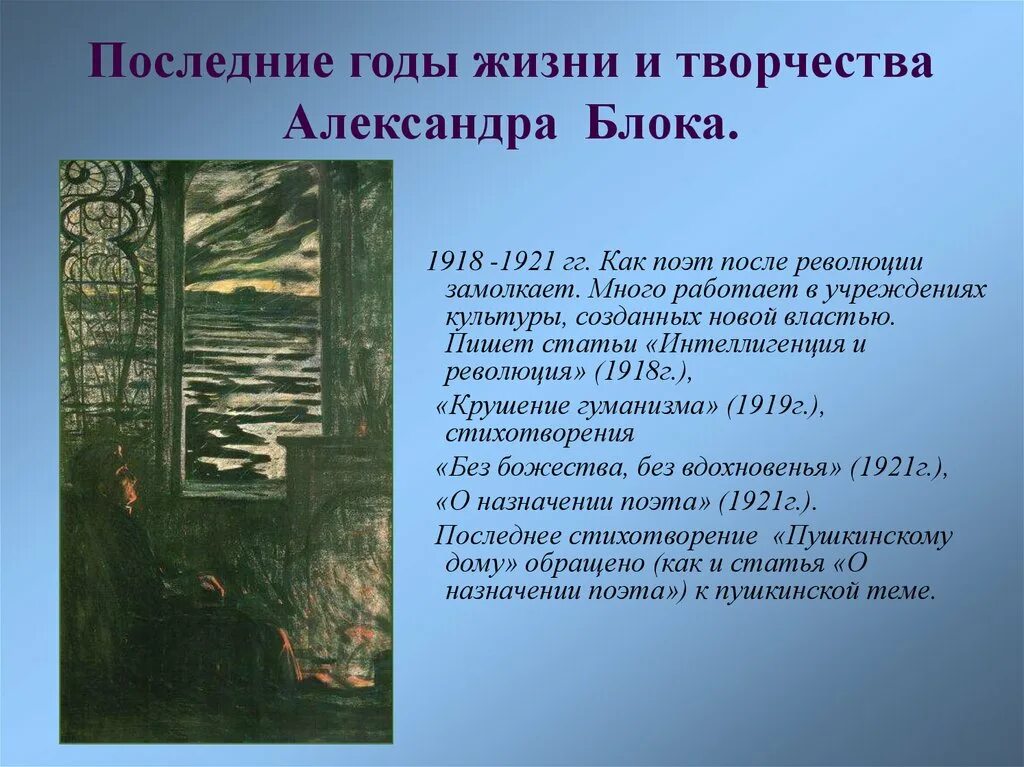 Последние годы жизни и творчества Александра Блока.

1918 -1921 гг. Как поэт после революции замолкает. Много работает в учреждениях культуры, созданных новой властью. Пишет статьи «Интеллигенция и революция» (1918г.),

«Крушение гуманизма» (1919г.), стихотворения

«Без божества, без вдохновенья» (1921г.),

«О назначении поэта» (1921г.).

Последнее стихотворение «Пушкинскому дому» обращено (как и статья «О назначении поэта») к пушкинской теме.